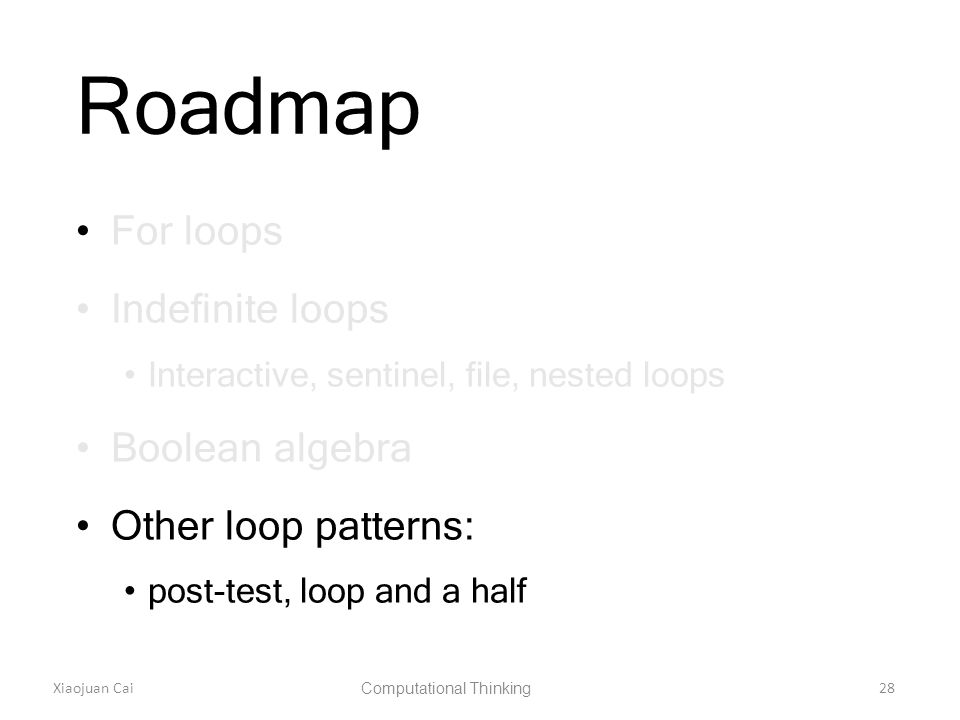 Roadmap

• For loops
• Indefinite loops
  • Interactive, sentinel, file, nested loops
• Boolean algebra
• Other loop patterns:
  • post-test, loop and a half

Xiaojuan Cai

Computational Thinking

28